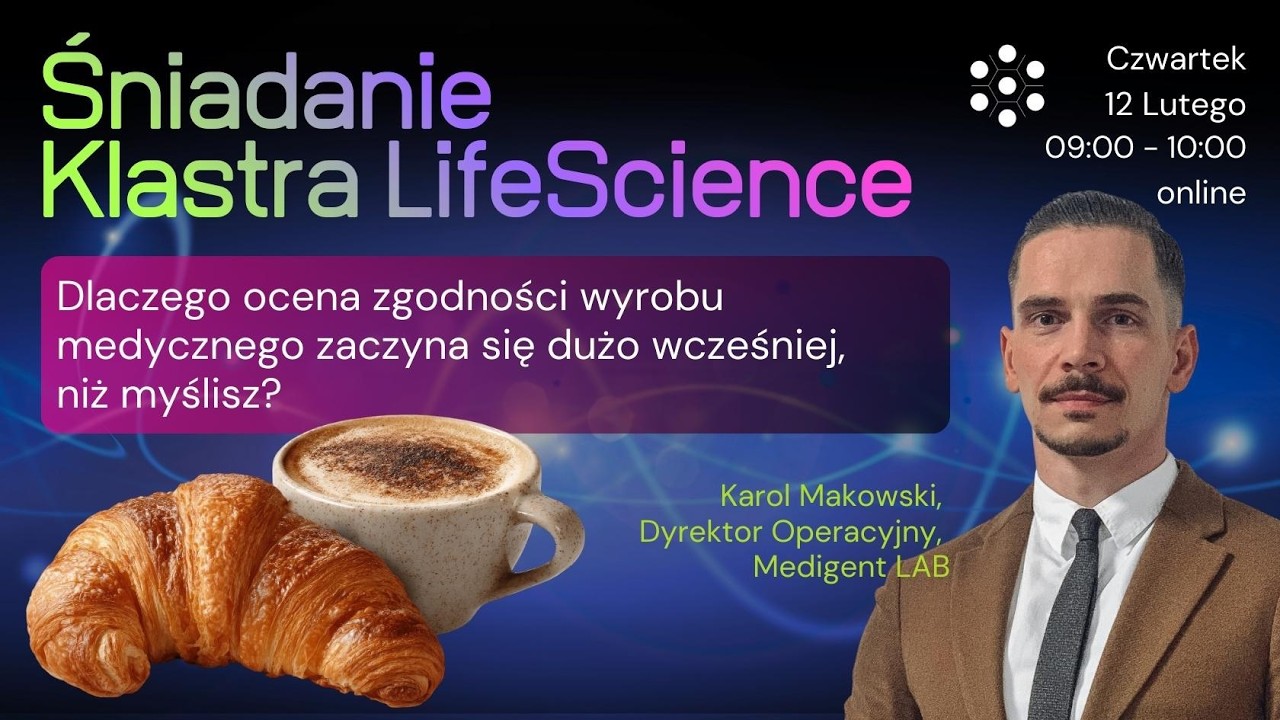 Śniadanie Klastra LifeScience

Czwartek
12 Lutego
09:00 - 10:00
online

Dlaczego ocena zgodności wyrobu medycznego zaczyna się dużo wcześniej, niż myślisz?

Karol Makowski,
Dyrektor Operacyjny,
Medigent LAB